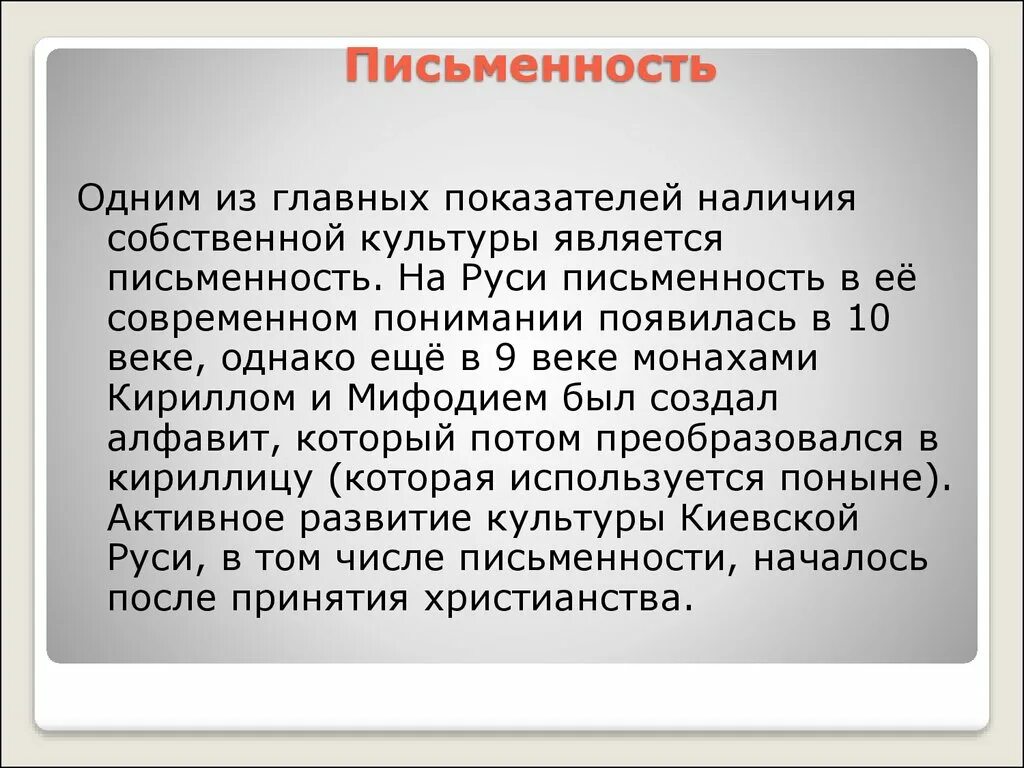 Письменность

Одним из главных показателей наличия собственной культуры является письменность. На Руси письменность в её современном понимании появилась в 10 веке, однако ещё в 9 веке монахами Кириллом и Мифодием был создал алфавит, который потом преобразовался в кириллицу (которая используется поныне). Активное развитие культуры Киевской Руси, в том числе письменности, началось после принятия христианства.